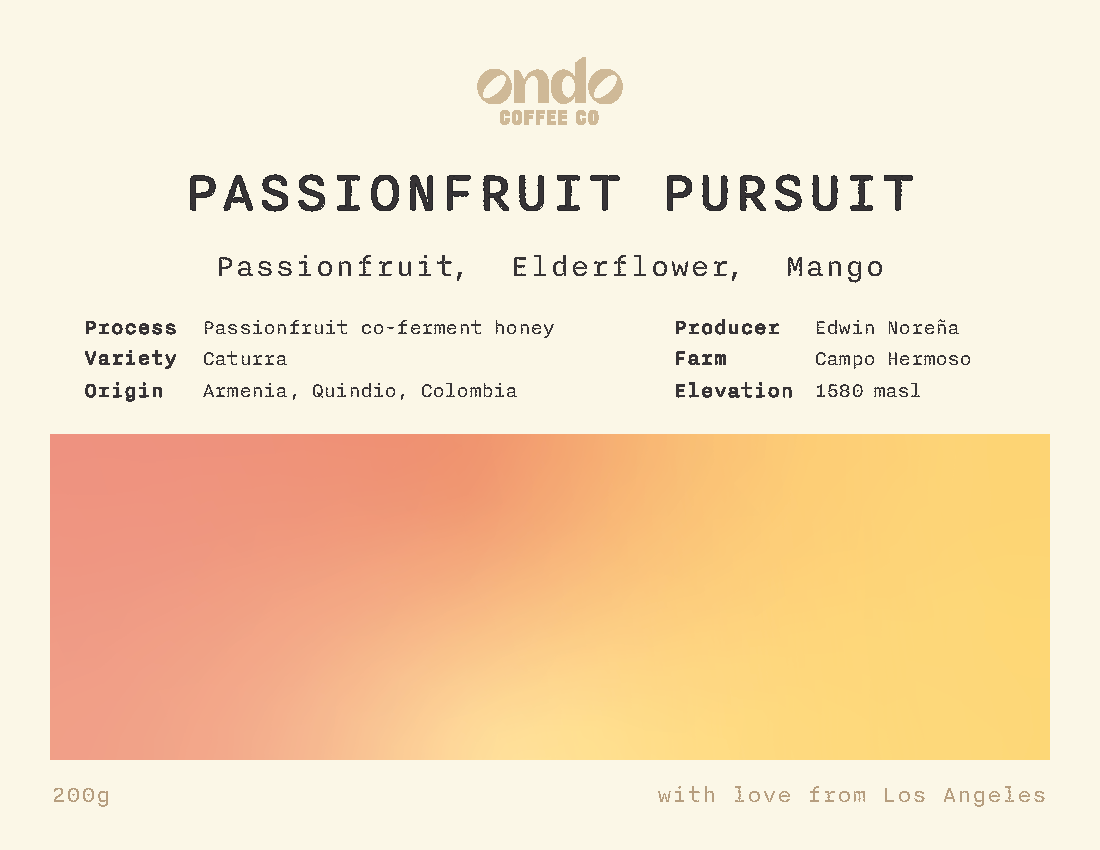 ondo
COFFEE CO

PASSIONFRUIT PURSUIT

Passionfruit, Elderflower, Mango

Process Passionfruit co-ferment honey
Variety Caturra
Origin Armenia, Quindio, Colombia

Producer Edwin Noreña
Farm Campo Hermoso
Elevation 1580 masl

200g

with love from Los Angeles